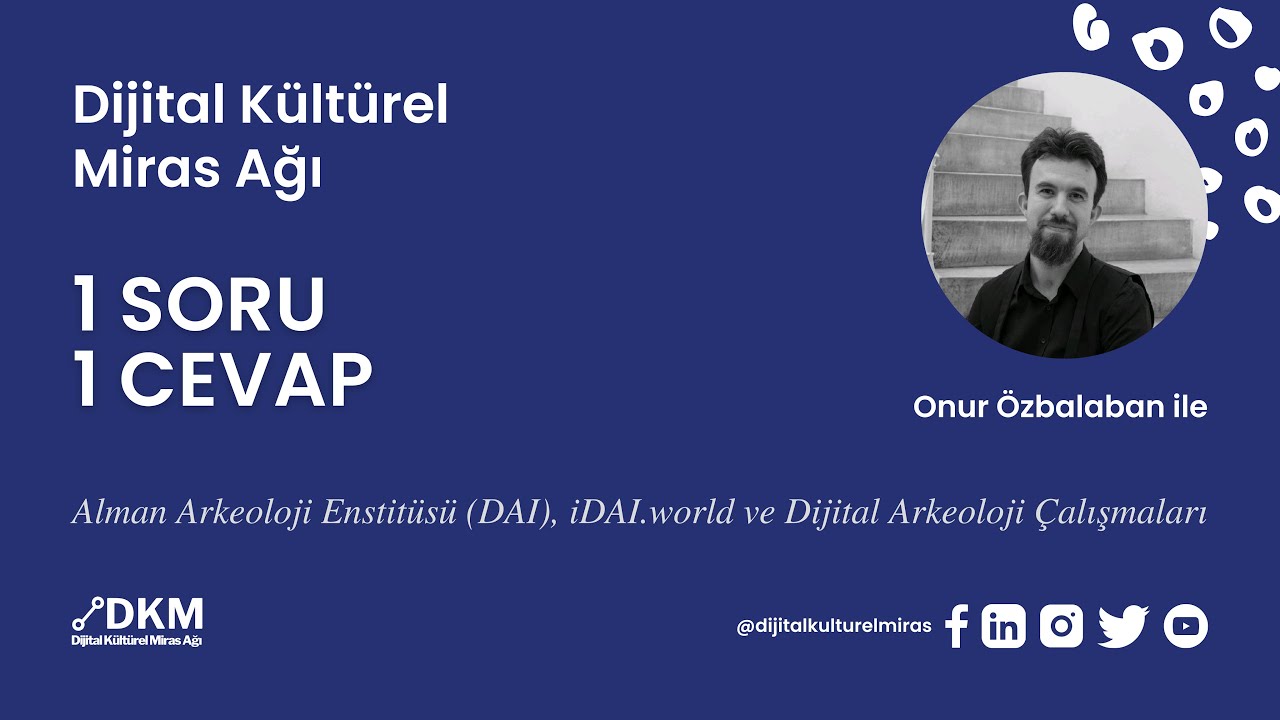 Dijital Kültürel Miras Ağı

1 SORU
1 CEVAP

Onur Özbalaban ile

Alman Arkeoloji Enstitüsü (DAI), iDAI.world ve Dijital Arkeoloji Çalışmaları

DKM
Dijital Kültürel Miras Ağı

@dijitalkulturelmiras